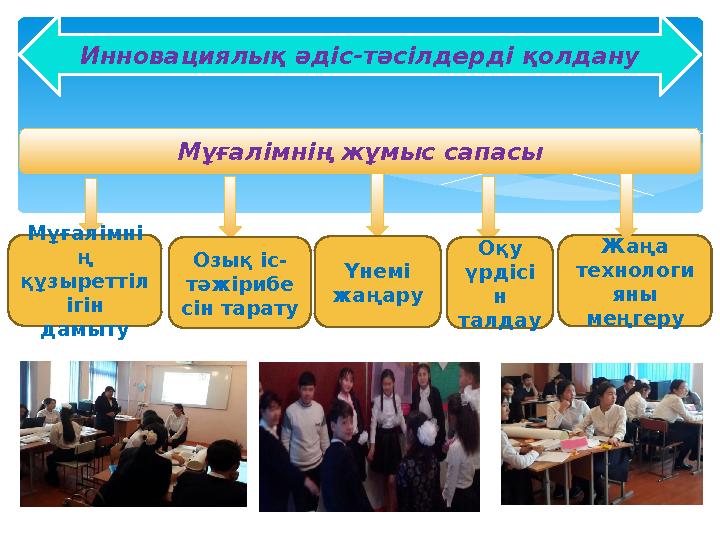 Инновациялық әдіс-тәсілдерді қолдану

Мұғалімнің жұмыс сапасы

Мұғалімнің құзыреттілігін дамыту

Озық іс-тәжірибесін тарату

Үнемі жаңару

Оқу үрдісін талдау

Жаңа технологияны меңгеру